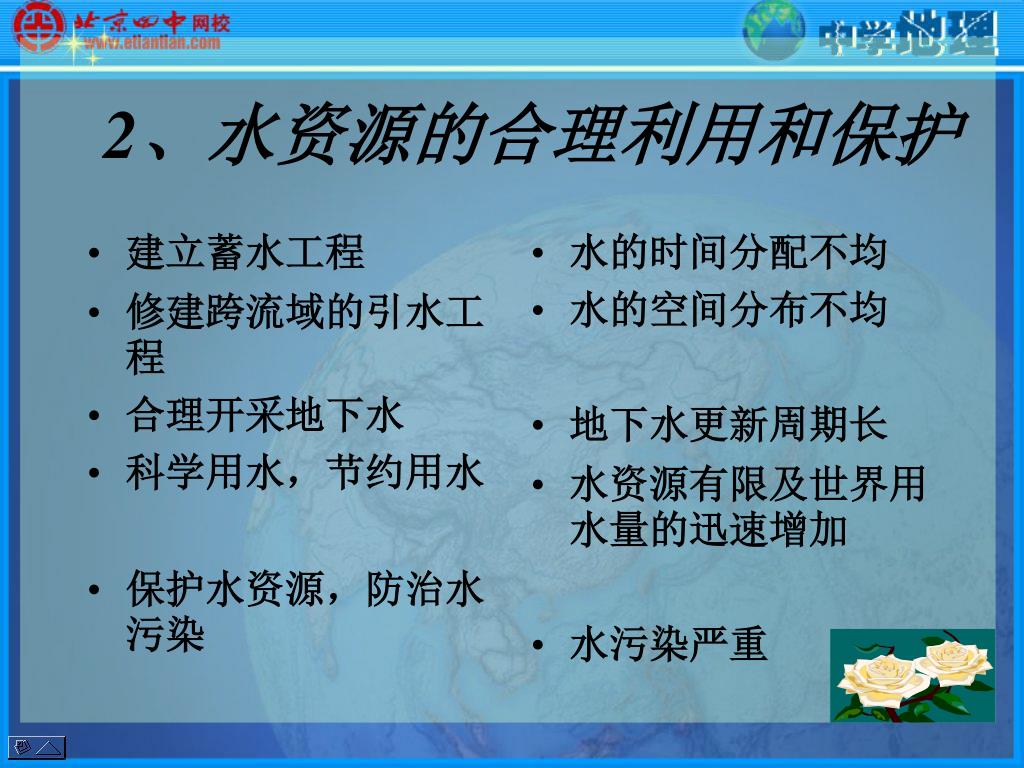 北京四中网校
www.etiantian.com

中学地理

2、水资源的合理利用和保护

• 建立蓄水工程
• 修建跨流域的引水工程
• 合理开采地下水
• 科学用水，节约用水
• 保护水资源，防治水污染

• 水的时间分配不均
• 水的空间分布不均
• 地下水更新周期长
• 水资源有限及世界用水量的迅速增加
• 水污染严重